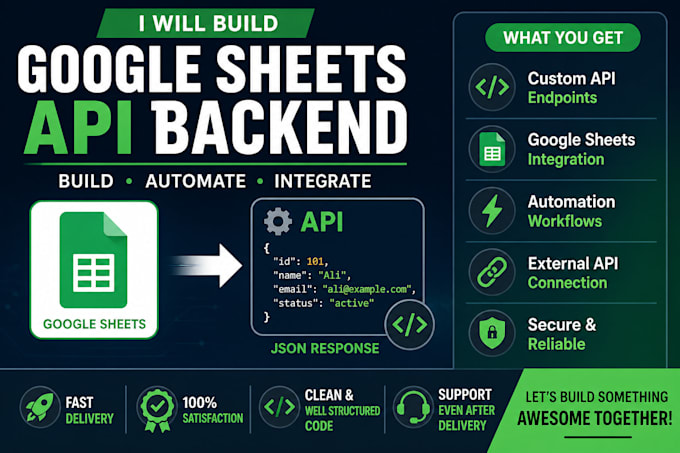 I WILL BUILD
GOOGLE SHEETS
API BACKEND

BUILD • AUTOMATE • INTEGRATE

GOOGLE SHEETS

API

{
"id": 101,
"name": "Ali",
"email": "ali@example.com",
"status": "active"
}

</>

JSON RESPONSE

WHAT YOU GET

</>
Custom API
Endpoints

Google Sheets
Integration

Automation
Workflows

External API
Connection

Secure &
Reliable

FAST
DELIVERY

100%
SATISFACTION

</>
CLEAN &
WELL STRUCTURED
CODE

SUPPORT
EVEN AFTER
DELIVERY

LET'S BUILD SOMETHING
AWESOME TOGETHER!